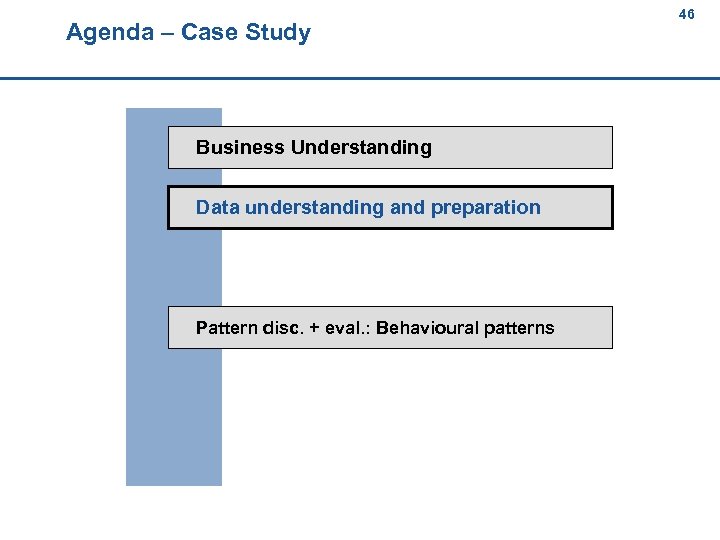 46

Agenda – Case Study

Business Understanding

Data understanding and preparation

Pattern disc. + eval.: Behavioural patterns